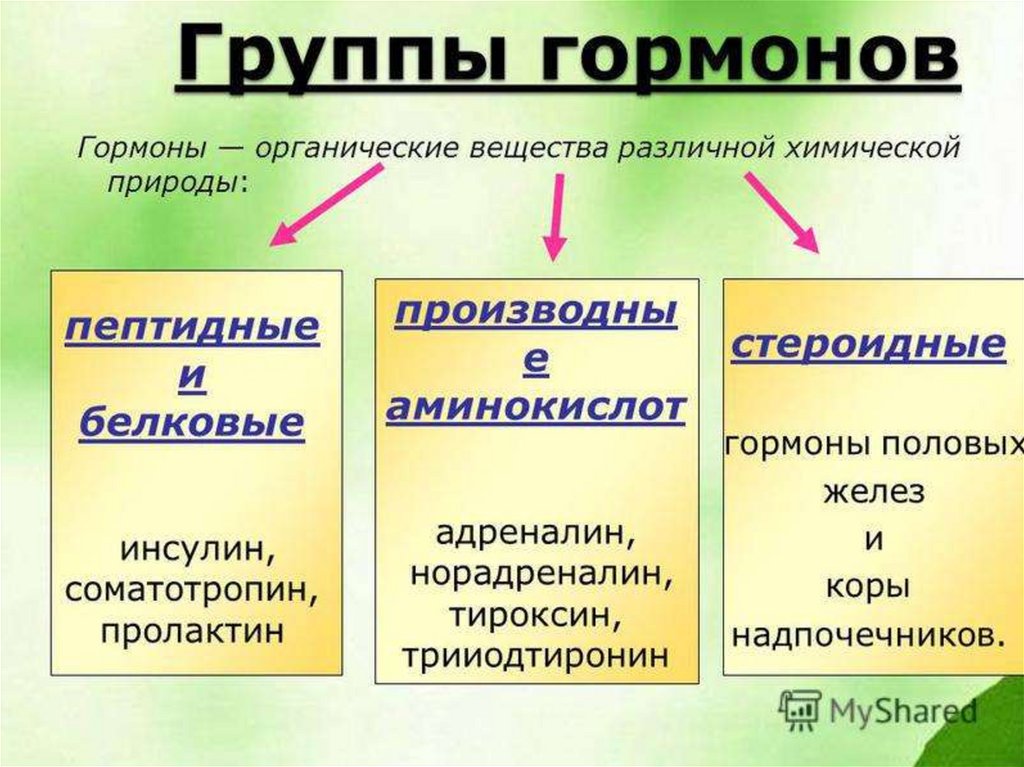 Группы гормонов

Гормоны — органические вещества различной химической природы:

пептидные и белковые

инсулин, соматотропин, пролактин

производные аминокислот

адреналин, норадреналин, тироксин, трииодтиронин

стероидные

гормоны половых желез и коры надпочечников.

MyShared